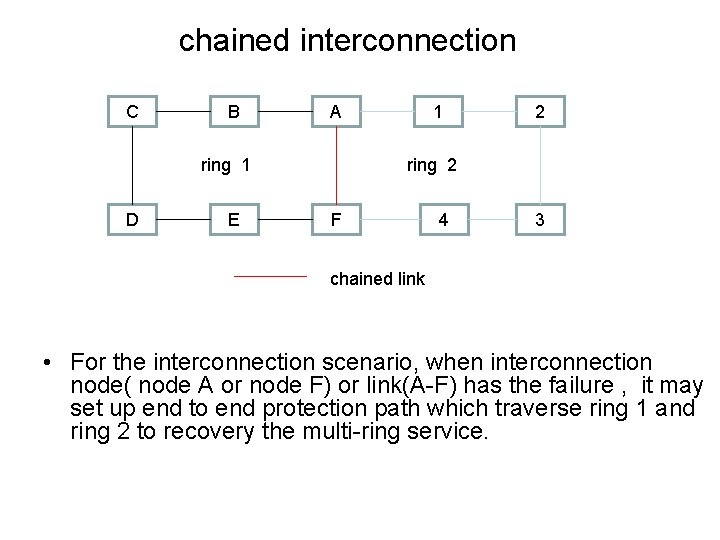 chained interconnection

C B A 1 2

ring 1 ring 2

D E F 4 3

chained link

• For the interconnection scenario, when interconnection node( node A or node F) or link(A-F) has the failure , it may set up end to end protection path which traverse ring 1 and ring 2 to recovery the multi-ring service.